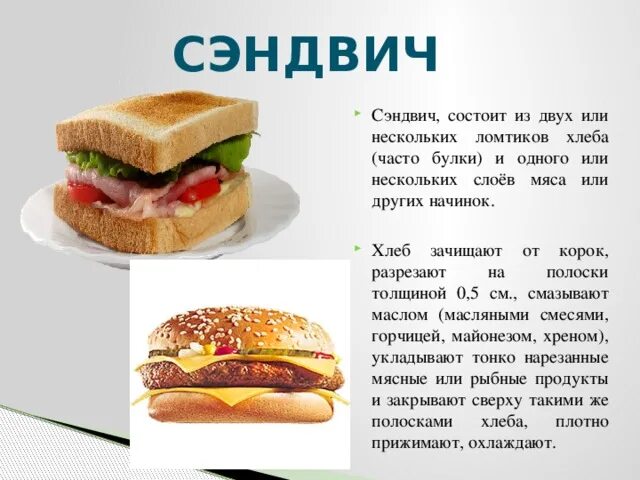 СЭНДВИЧ

Сэндвич, состоит из двух или нескольких ломтиков хлеба (часто булки) и одного или нескольких слоёв мяса или других начинок.

Хлеб зачищают от корок, разрезают на полоски толщиной 0,5 см., смазывают маслом (масляными смесями, горчицей, майонезом, хреном), укладывают тонко нарезанные мясные или рыбные продукты и закрывают сверху такими же полосками хлеба, плотно прижимают, охлаждают.